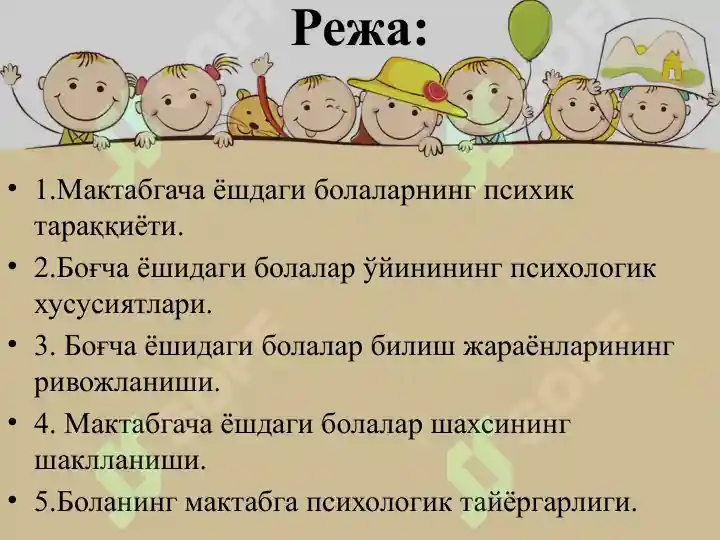 Режа:

• 1.Мактабгача ёшдаги болаларнинг психик тараққиёти.
• 2.Боғча ёшидаги болалар ўйинининг психологик хусусиятлари.
• 3. Боғча ёшидаги болалар билиш жараёнларининг ривожланиши.
• 4. Мактабгача ёшдаги болалар шахсининг шаклланиши.
• 5.Боланинг мактабга психологик тайёргарлиги.